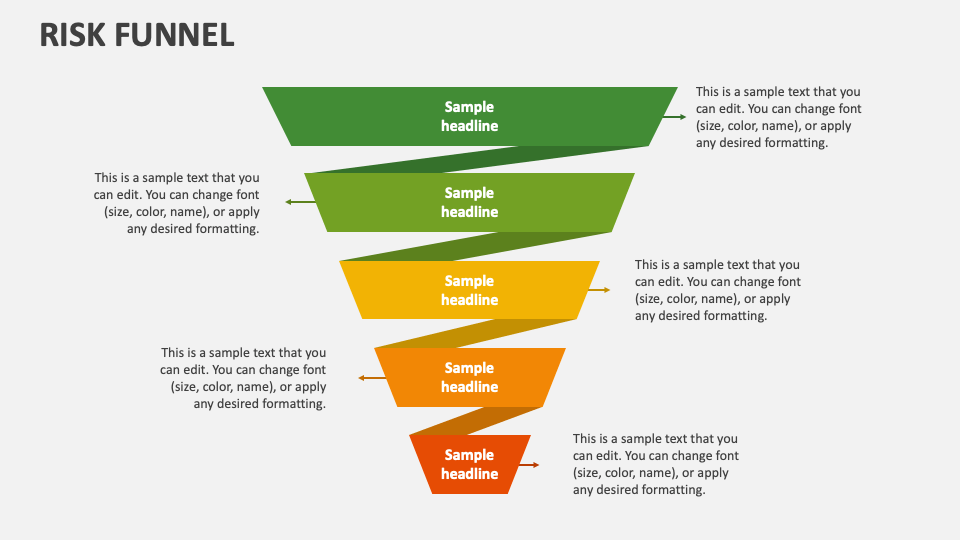 RISK FUNNEL

Sample headline

This is a sample text that you can edit. You can change font (size, color, name), or apply any desired formatting.

This is a sample text that you can edit. You can change font (size, color, name), or apply any desired formatting.

Sample headline

Sample headline

This is a sample text that you can edit. You can change font (size, color, name), or apply any desired formatting.

This is a sample text that you can edit. You can change font (size, color, name), or apply any desired formatting.

Sample headline

Sample headline

This is a sample text that you can edit. You can change font (size, color, name), or apply any desired formatting.